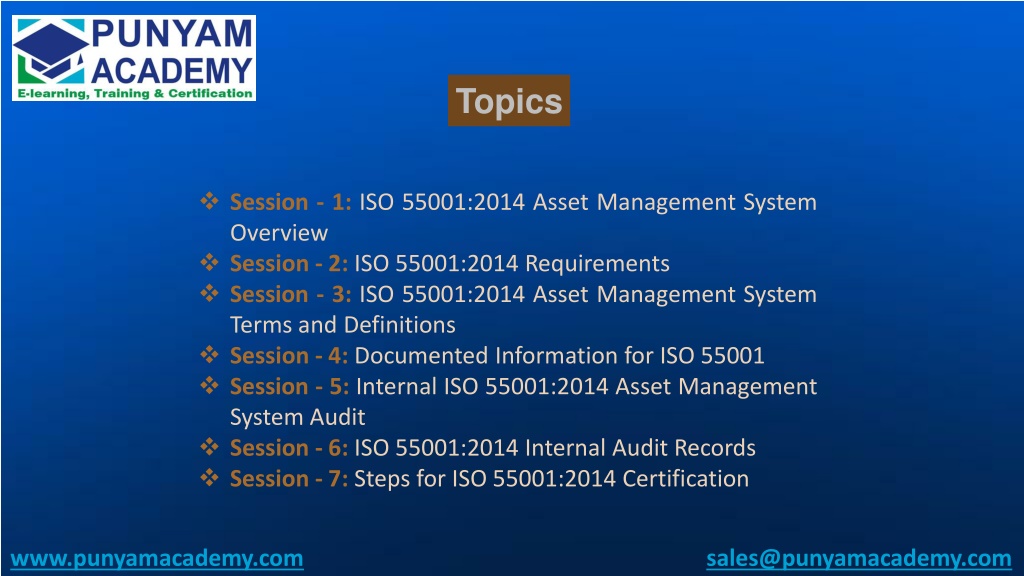 PUNYAM ACADEMY
E-learning, Training & Certification

Topics

❖ Session - 1: ISO 55001:2014 Asset Management System Overview
❖ Session - 2: ISO 55001:2014 Requirements
❖ Session - 3: ISO 55001:2014 Asset Management System Terms and Definitions
❖ Session - 4: Documented Information for ISO 55001
❖ Session - 5: Internal ISO 55001:2014 Asset Management System Audit
❖ Session - 6: ISO 55001:2014 Internal Audit Records
❖ Session - 7: Steps for ISO 55001:2014 Certification

www.punyamacademy.com

sales@punyamacademy.com